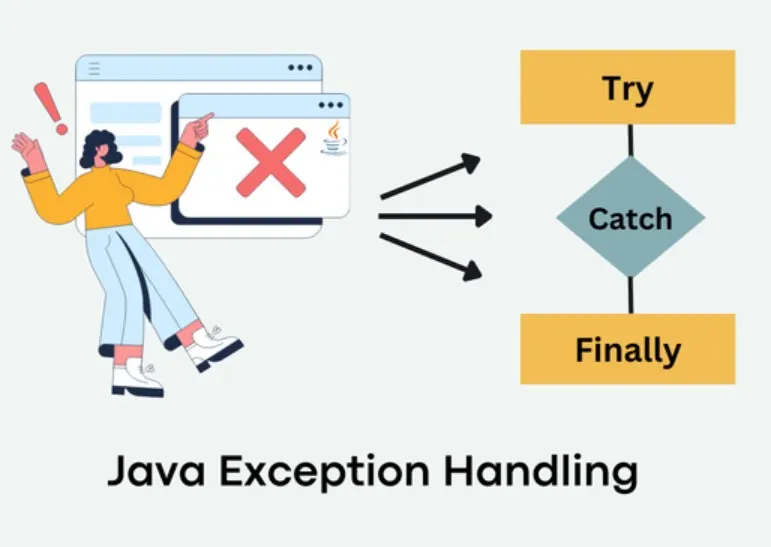 Try

Catch

Finally

Java Exception Handling